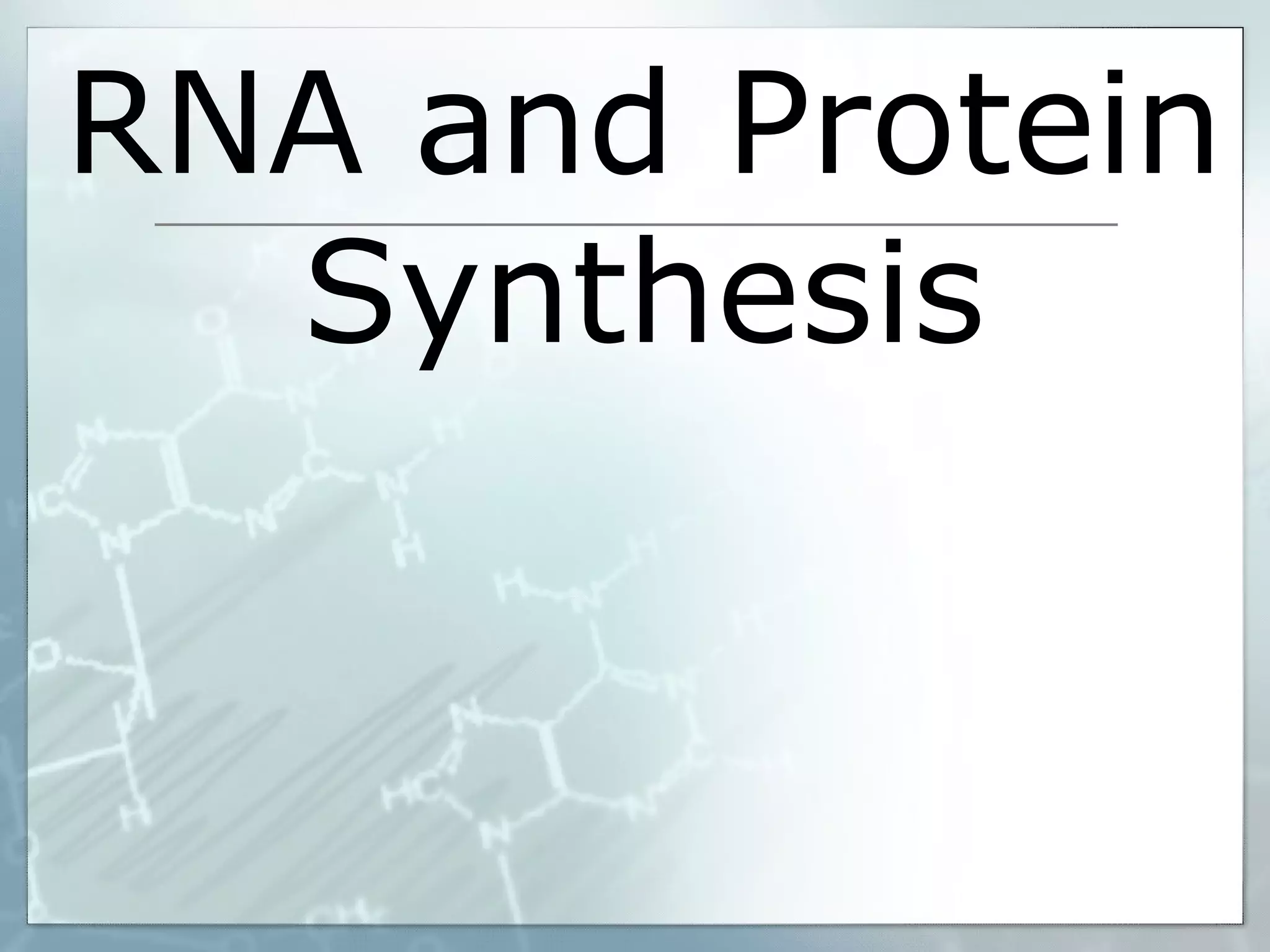 RNA and Protein Synthesis